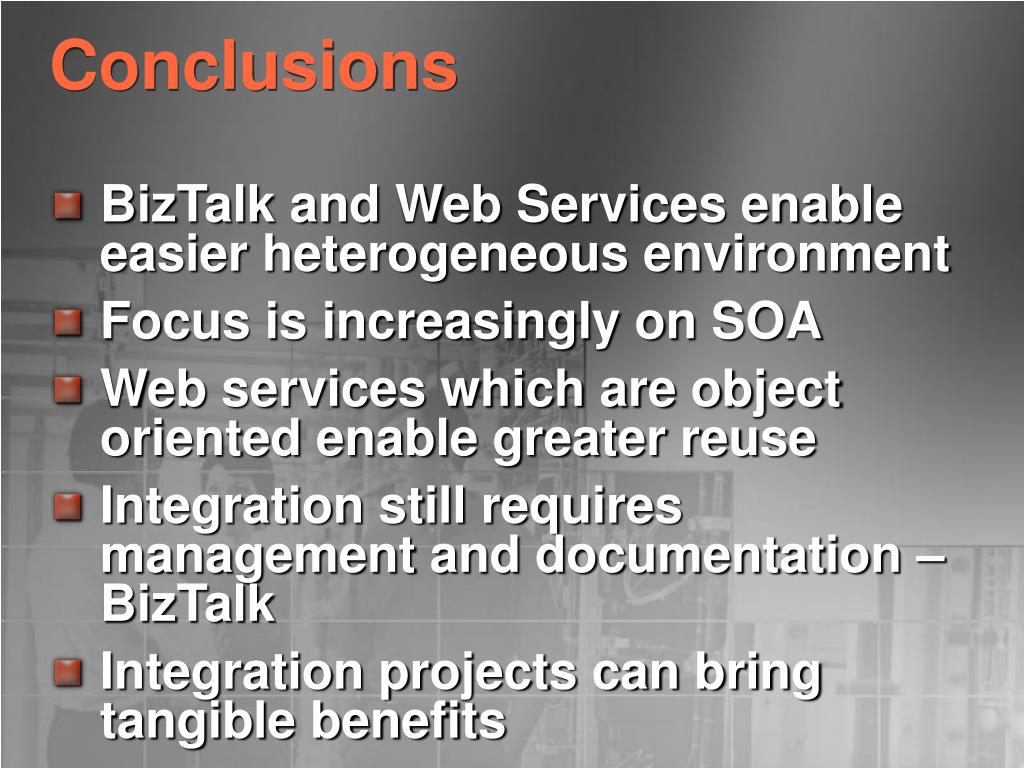 Conclusions

BizTalk and Web Services enable easier heterogeneous environment

Focus is increasingly on SOA

Web services which are object oriented enable greater reuse

Integration still requires management and documentation – BizTalk

Integration projects can bring tangible benefits